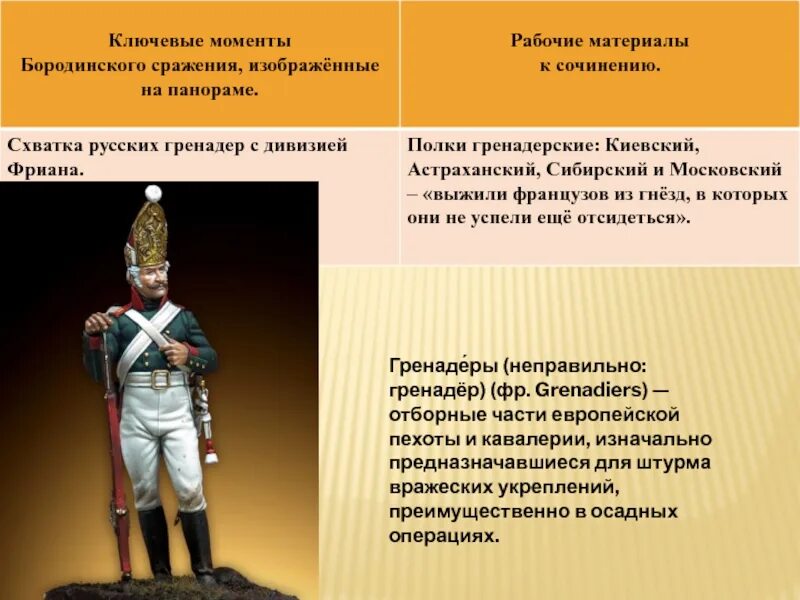 | Ключевые моменты Бородинского сражения, изображённые на панораме. | Рабочие материалы к сочинению. |
|---|---|
| Схватка русских гренадер с дивизией Фриана. | Полки гренадерские: Киевский, Астраханский, Сибирский и Московский – «выжили французов из гнёзд, в которых они не успели ещё отсидеться». |

Гренаде́ры (неправильно: гренадёр) (фр. Grenadiers) — отборные части европейской пехоты и кавалерии, изначально предназначавшиеся для штурма вражеских укреплений, преимущественно в осадных операциях.